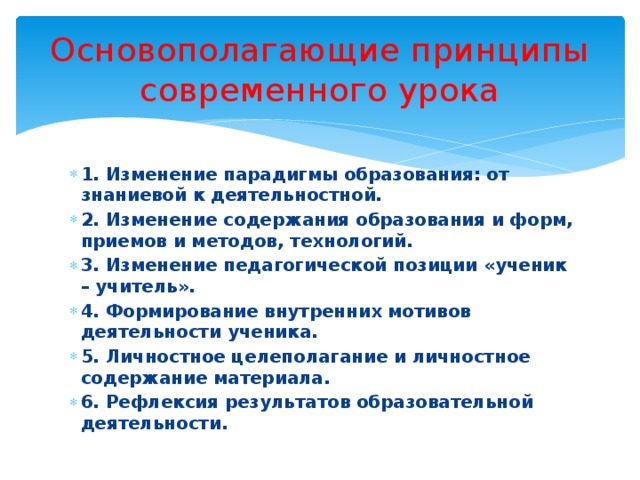 Основополагающие принципы современного урока

1. Изменение парадигмы образования: от знаниевой к деятельностной.

2. Изменение содержания образования и форм, приемов и методов, технологий.

3. Изменение педагогической позиции «ученик – учитель».

4. Формирование внутренних мотивов деятельности ученика.

5. Личностное целеполагание и личностное содержание материала.

6. Рефлексия результатов образовательной деятельности.